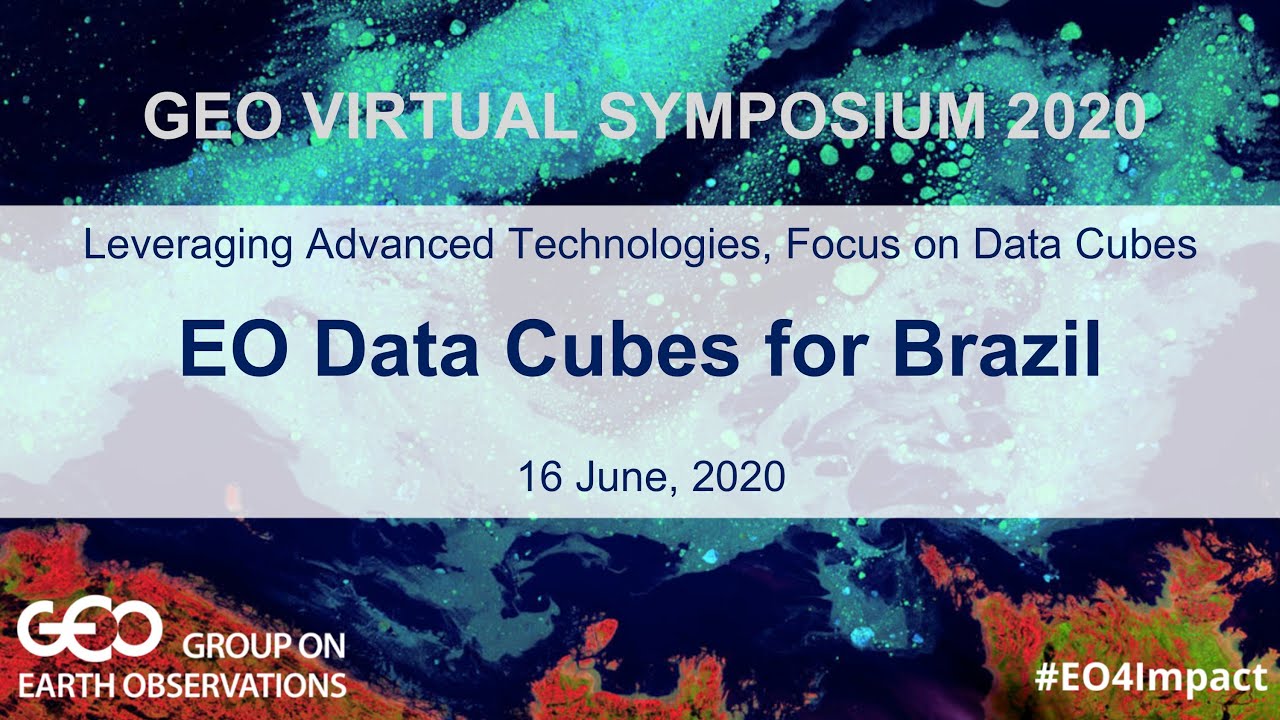 GEO VIRTUAL SYMPOSIUM 2020

Leveraging Advanced Technologies, Focus on Data Cubes

EO Data Cubes for Brazil

16 June, 2020

GEO GROUP ON EARTH OBSERVATIONS

#EO4Impact